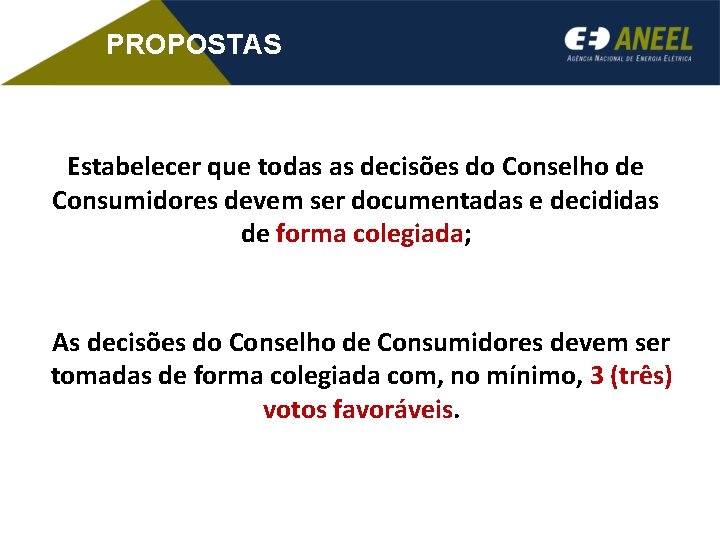 PROPOSTAS

ANEEL
AGÊNCIA NACIONAL DE ENERGIA ELÉTRICA

Estabelecer que todas as decisões do Conselho de Consumidores devem ser documentadas e decididas de forma colegiada;

As decisões do Conselho de Consumidores devem ser tomadas de forma colegiada com, no mínimo, 3 (três) votos favoráveis.